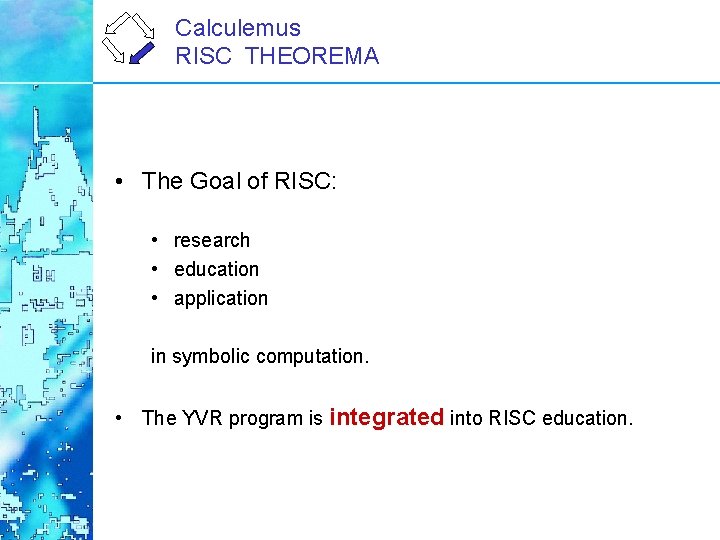 Calculemus
RISC THEOREMA

• The Goal of RISC:

• research
• education
• application

in symbolic computation.

• The YVR program is integrated into RISC education.